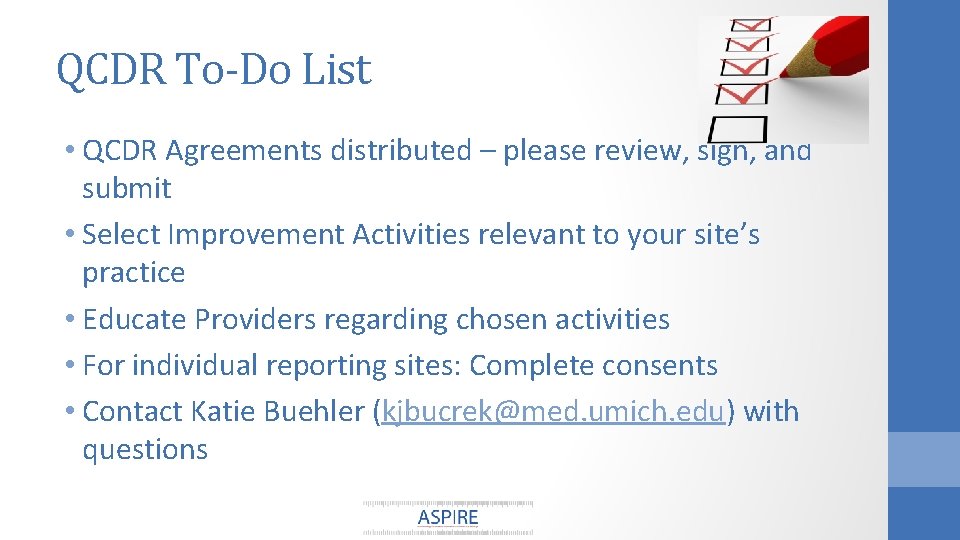 QCDR To-Do List

• QCDR Agreements distributed – please review, sign, and submit

• Select Improvement Activities relevant to your site's practice

• Educate Providers regarding chosen activities

• For individual reporting sites: Complete consents

• Contact Katie Buehler (kjbucrek@med.umich.edu) with questions

ASPIRE